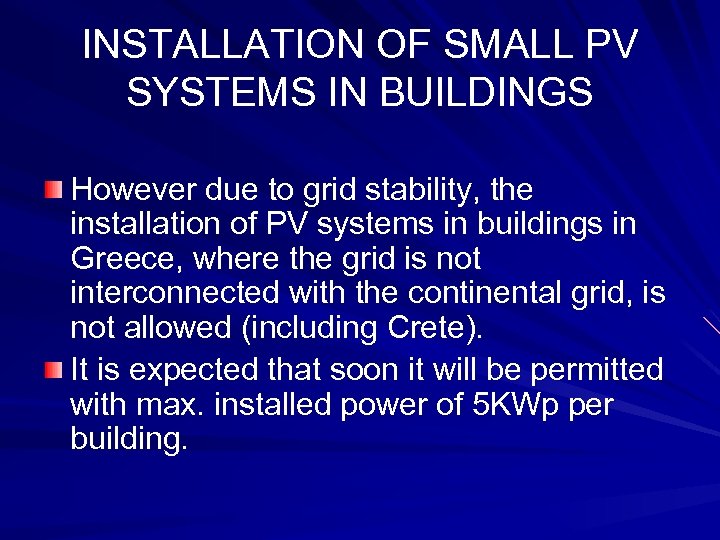 INSTALLATION OF SMALL PV SYSTEMS IN BUILDINGS

However due to grid stability, the installation of PV systems in buildings in Greece, where the grid is not interconnected with the continental grid, is not allowed (including Crete).

It is expected that soon it will be permitted with max. installed power of 5KWp per building.